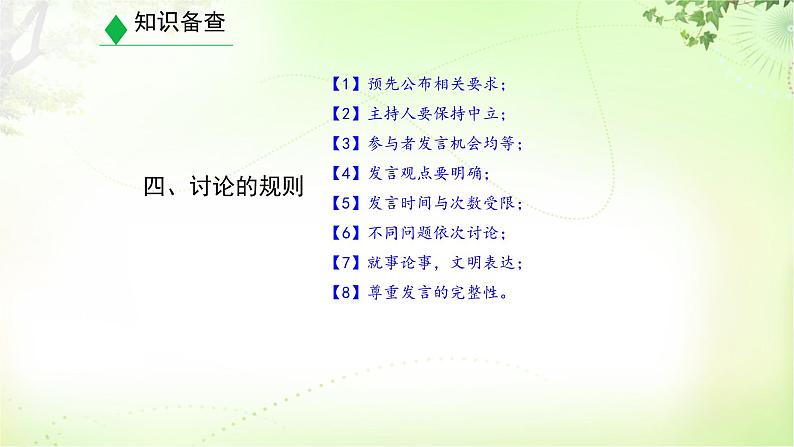 知识备查

四、讨论的规则

【1】预先公布相关要求；
【2】主持人要保持中立；
【3】参与者发言机会均等；
【4】发言观点要明确；
【5】发言时间与次数受限；
【6】不同问题依次讨论；
【7】就事论事，文明表达；
【8】尊重发言的完整性。